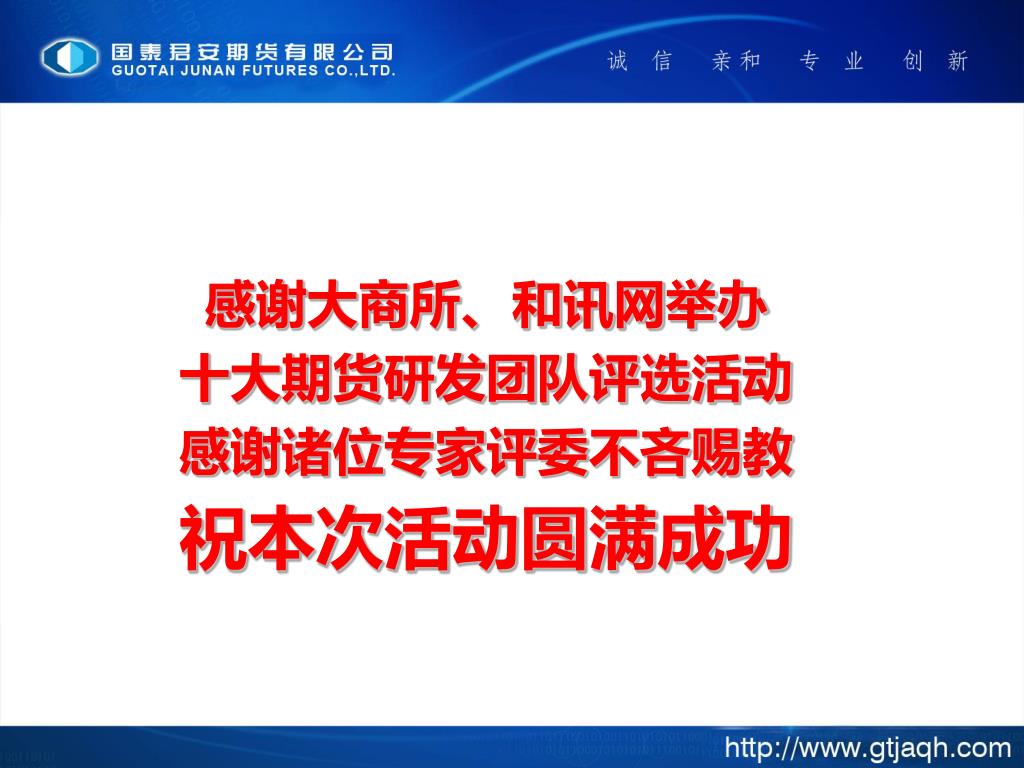 国泰君安期货有限公司
GUOTAI JUNAN FUTURES CO.,LTD.

诚 信 亲和 专 业 创 新

感谢大商所、和讯网举办
十大期货研发团队评选活动
感谢诸位专家评委不吝赐教
祝本次活动圆满成功

http://www.gtjaqh.com